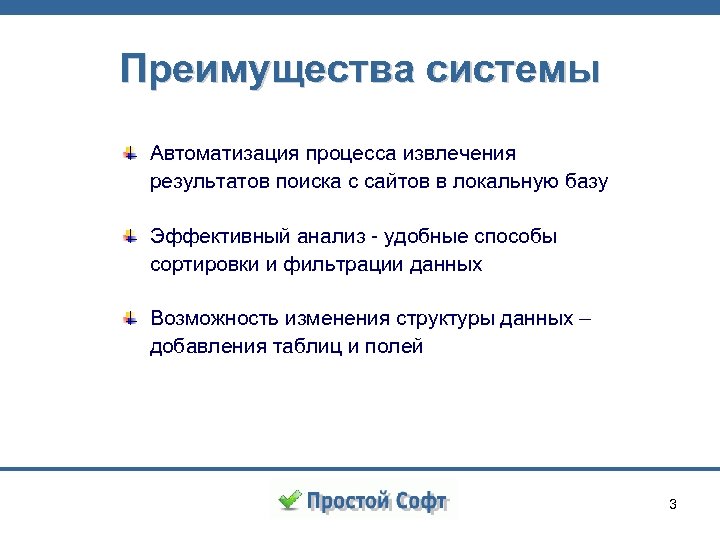 Преимущества системы

Автоматизация процесса извлечения результатов поиска с сайтов в локальную базу

Эффективный анализ - удобные способы сортировки и фильтрации данных

Возможность изменения структуры данных – добавления таблиц и полей

Простой Софт

3